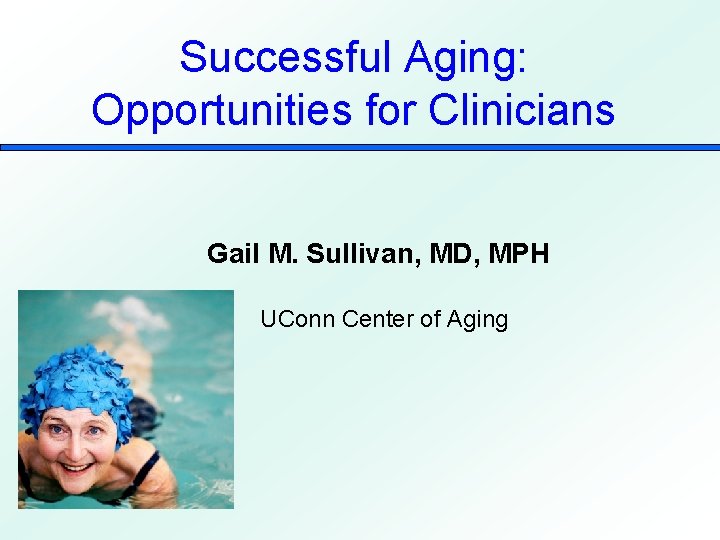 Successful Aging:
Opportunities for Clinicians

Gail M. Sullivan, MD, MPH

UConn Center of Aging